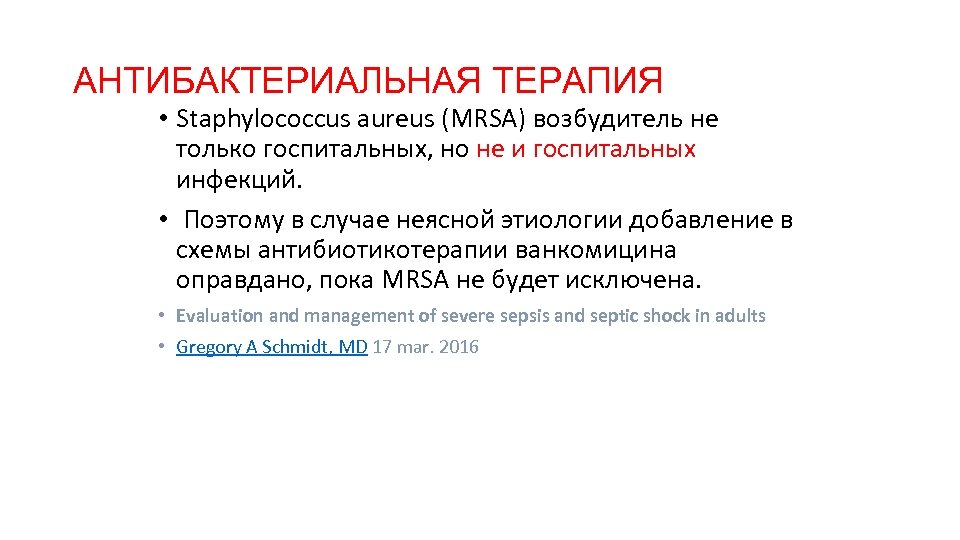 АНТИБАКТЕРИАЛЬНАЯ ТЕРАПИЯ

• Staphylococcus aureus (MRSA) возбудитель не только госпитальных, но не и госпитальных инфекций.

• Поэтому в случае неясной этиологии добавление в схемы антибиотикотерапии ванкомицина оправдано, пока MRSA не будет исключена.

• Evaluation and management of severe sepsis and septic shock in adults

• Gregory A Schmidt, MD 17 mar. 2016